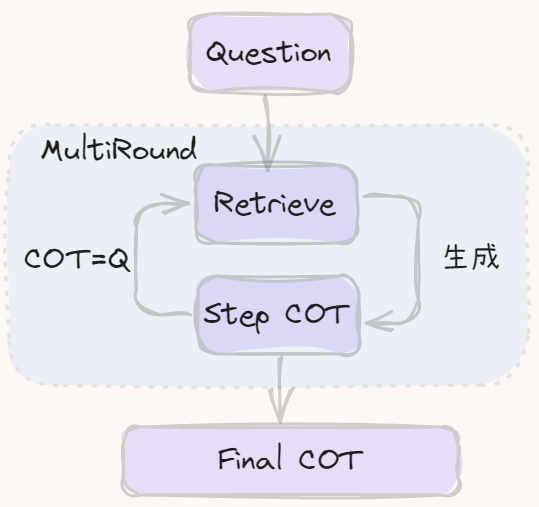 Question

MultiRound

Retrieve

COT=Q

生成

Step COT

Final COT